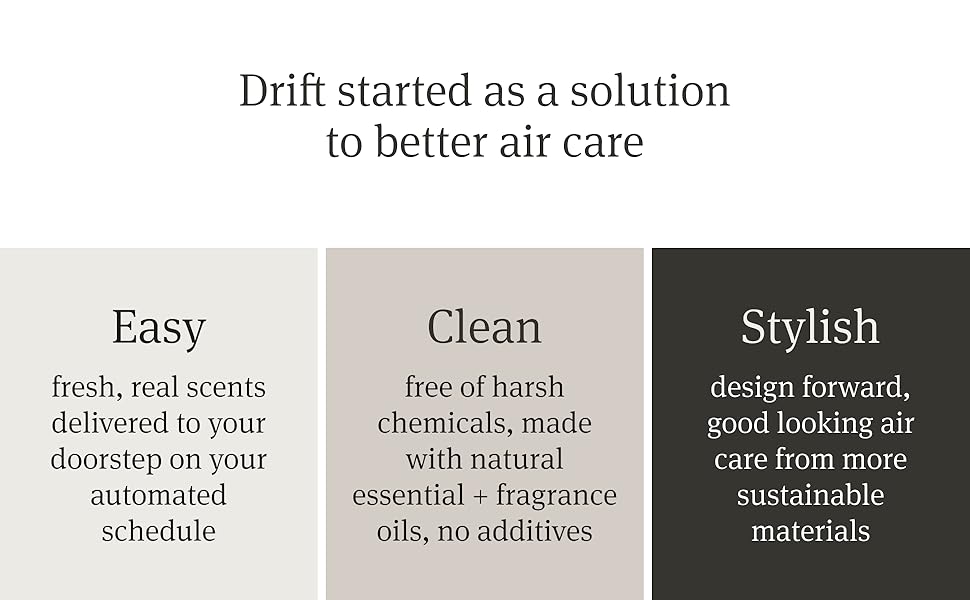 Drift started as a solution to better air care

Easy

fresh, real scents delivered to your doorstep on your automated schedule

Clean

free of harsh chemicals, made with natural essential + fragrance oils, no additives

Stylish

design forward, good looking air care from more sustainable materials